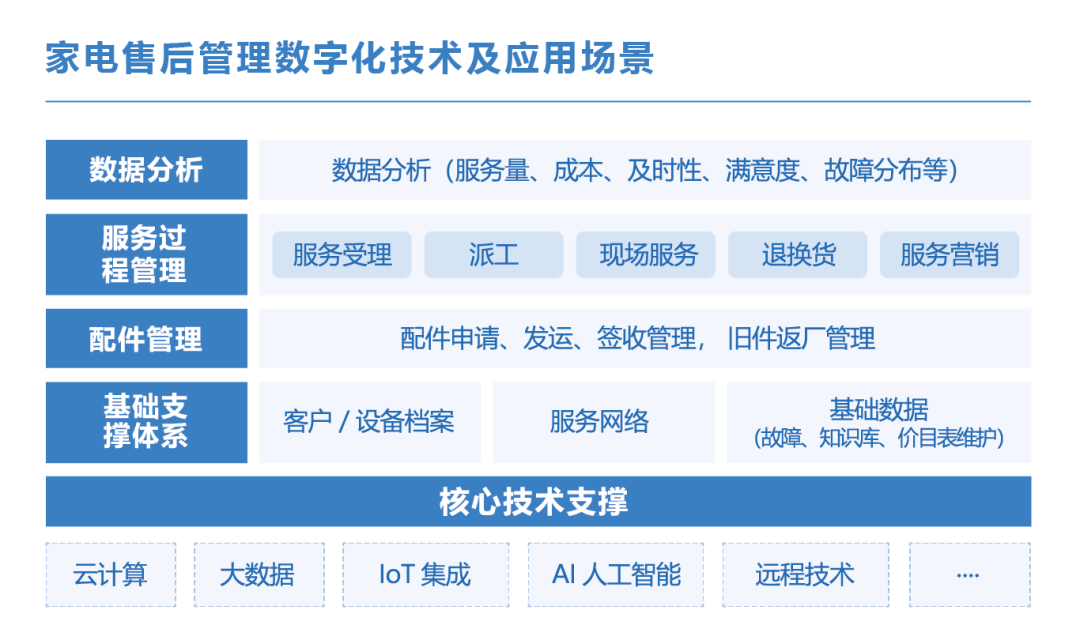 家电售后管理数字化技术及应用场景

数据分析
数据分析（服务量、成本、及时性、满意度、故障分布等）

服务过程管理
服务受理
派工
现场服务
退换货
服务营销

配件管理
配件申请、发运、签收管理，旧件返厂管理

基础支撑体系
客户 / 设备档案
服务网络
基础数据
(故障、知识库、价目表维护)

核心技术支撑

云计算
大数据
IoT 集成
AI 人工智能
远程技术
....